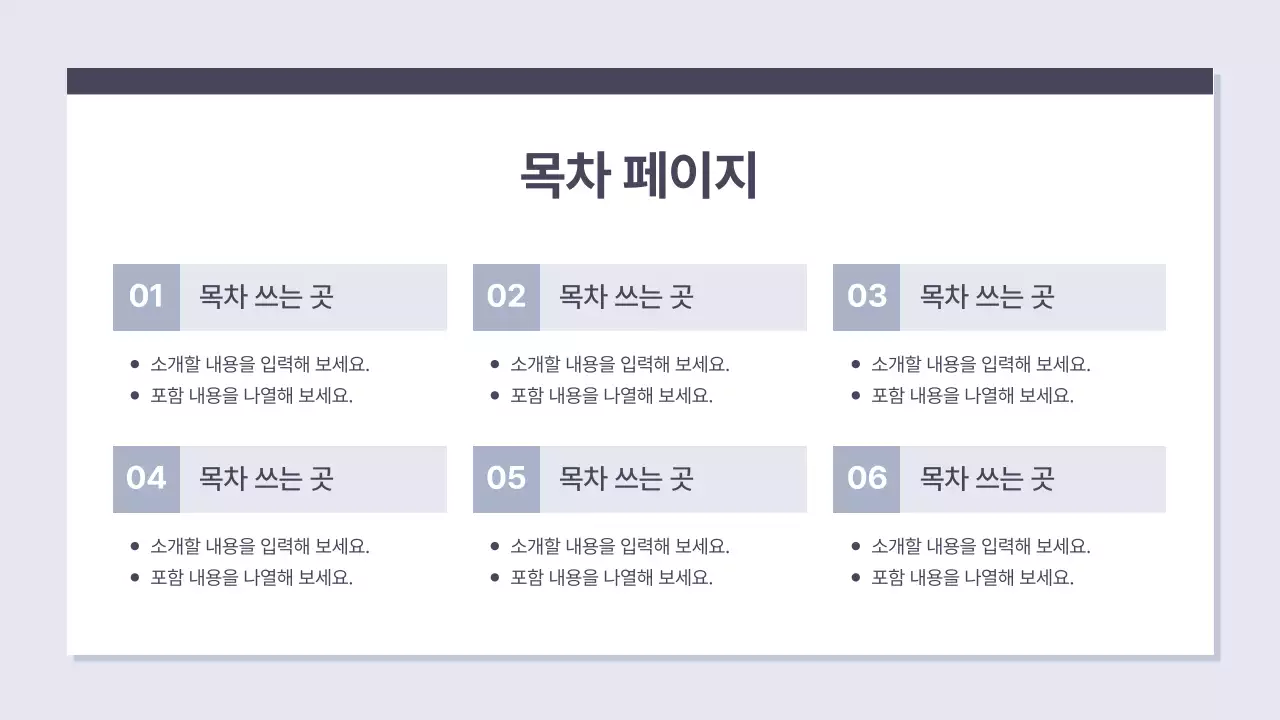 목차 페이지

01 목차 쓰는 곳

- 소개할 내용을 입력해 보세요.
- 포함 내용을 나열해 보세요.

02 목차 쓰는 곳

- 소개할 내용을 입력해 보세요.
- 포함 내용을 나열해 보세요.

03 목차 쓰는 곳

- 소개할 내용을 입력해 보세요.
- 포함 내용을 나열해 보세요.

04 목차 쓰는 곳

- 소개할 내용을 입력해 보세요.
- 포함 내용을 나열해 보세요.

05 목차 쓰는 곳

- 소개할 내용을 입력해 보세요.
- 포함 내용을 나열해 보세요.

06 목차 쓰는 곳

- 소개할 내용을 입력해 보세요.
- 포함 내용을 나열해 보세요.